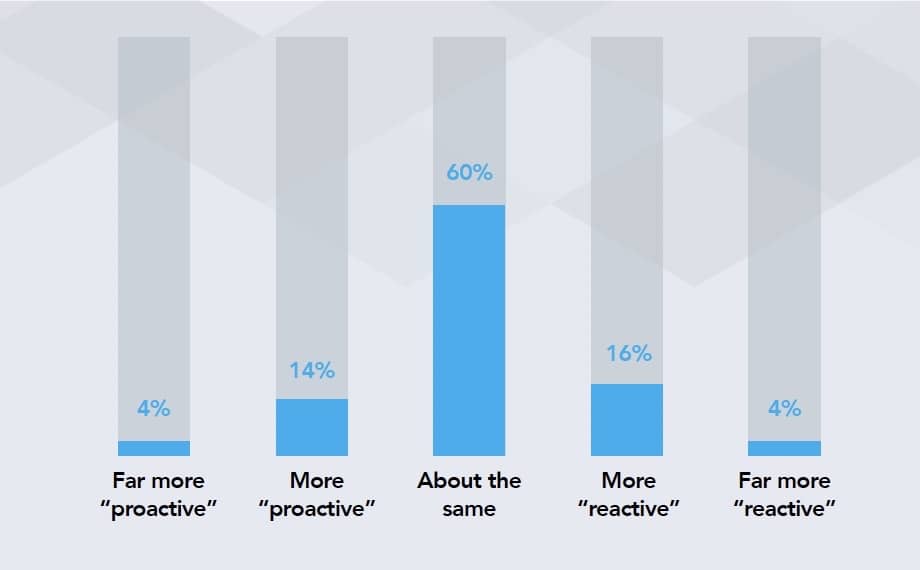 4%

Far more "proactive"

14%

More "proactive"

60%

About the same

16%

More "reactive"

4%

Far more "reactive"